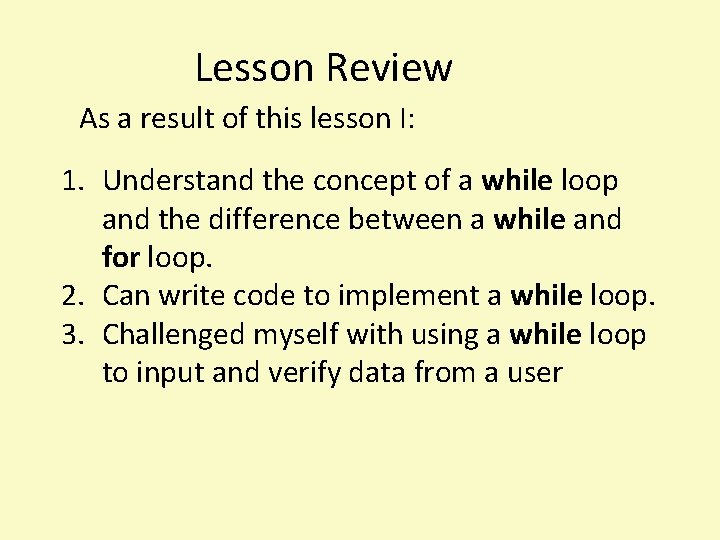 Lesson Review

As a result of this lesson I:

1. Understand the concept of a while loop and the difference between a while and for loop.
2. Can write code to implement a while loop.
3. Challenged myself with using a while loop to input and verify data from a user